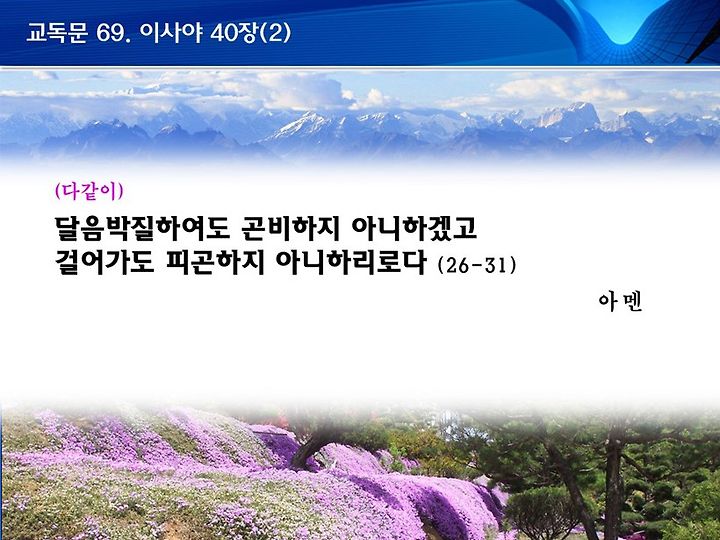 교독문 69. 이사야 40장(2)

(다같이)
달음박질하여도 곤비하지 아니하겠고 걸어가도 피곤하지 아니하리로다 (26-31)

아멘